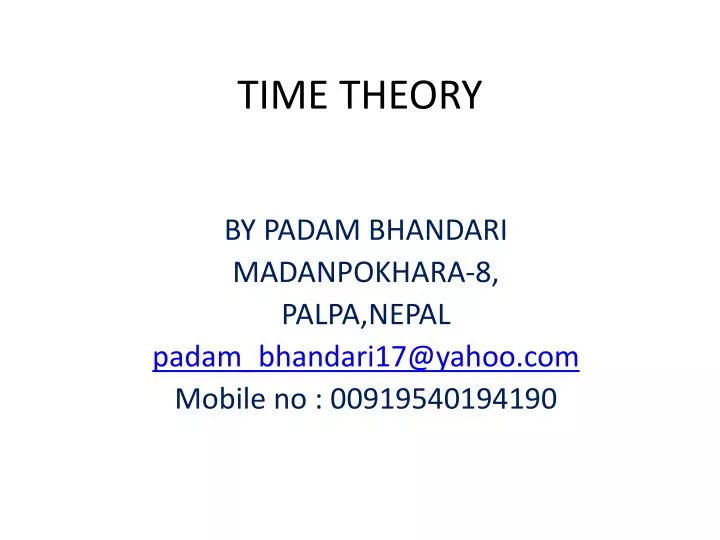 TIME THEORY

BY PADAM BHANDARI
MADANPOKHARA-8,
PALPA,NEPAL
padam_bhandari17@yahoo.com
Mobile no : 00919540194190